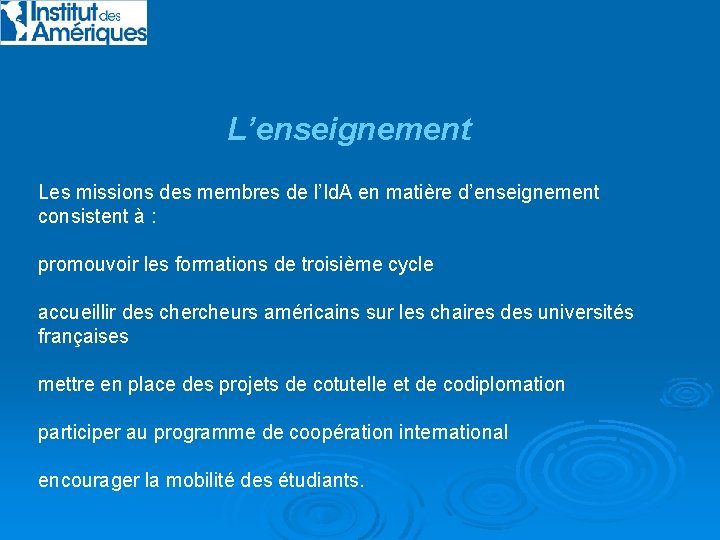 Institut des Amériques

L’enseignement

Les missions des membres de l’IdA en matière d’enseignement consistent à :

promouvoir les formations de troisième cycle

accueillir des chercheurs américains sur les chaires des universités françaises

mettre en place des projets de cotutelle et de codiplomation

participer au programme de coopération international

encourager la mobilité des étudiants.